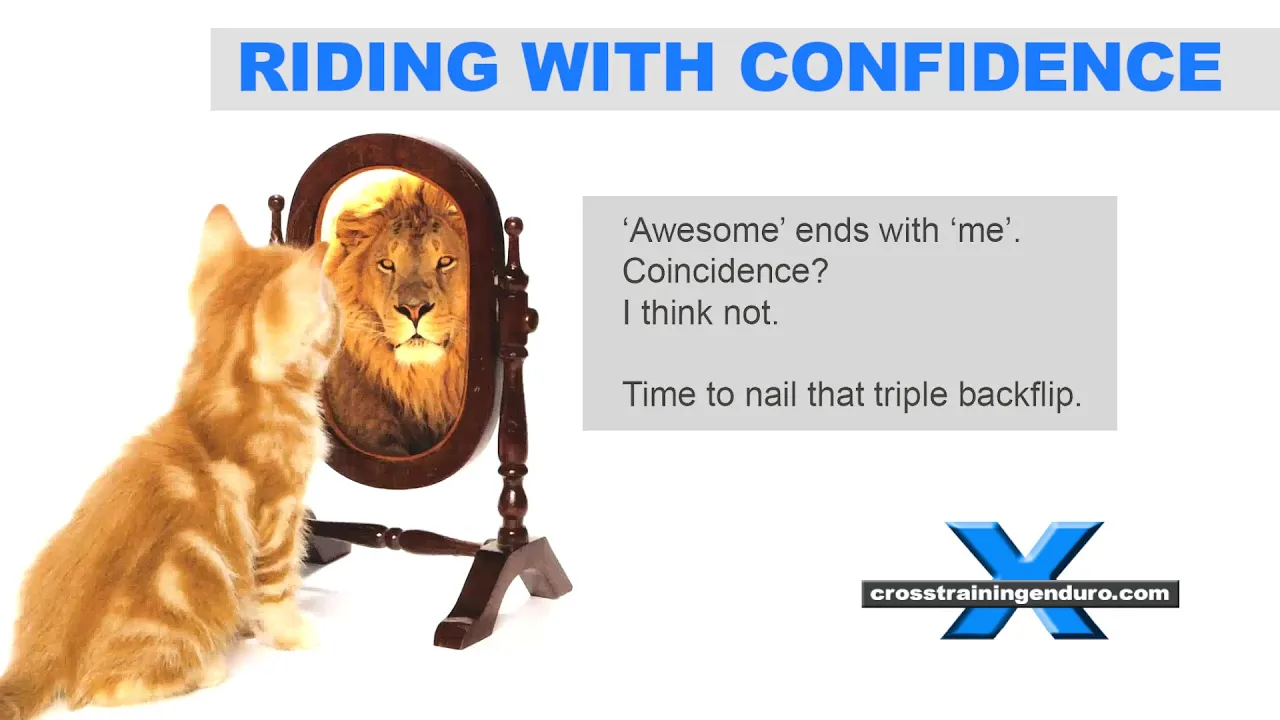 RIDING WITH CONFIDENCE

‘Awesome’ ends with ‘me’.
Coincidence?
I think not.

Time to nail that triple backflip.

X
crosstrainingenduro.com